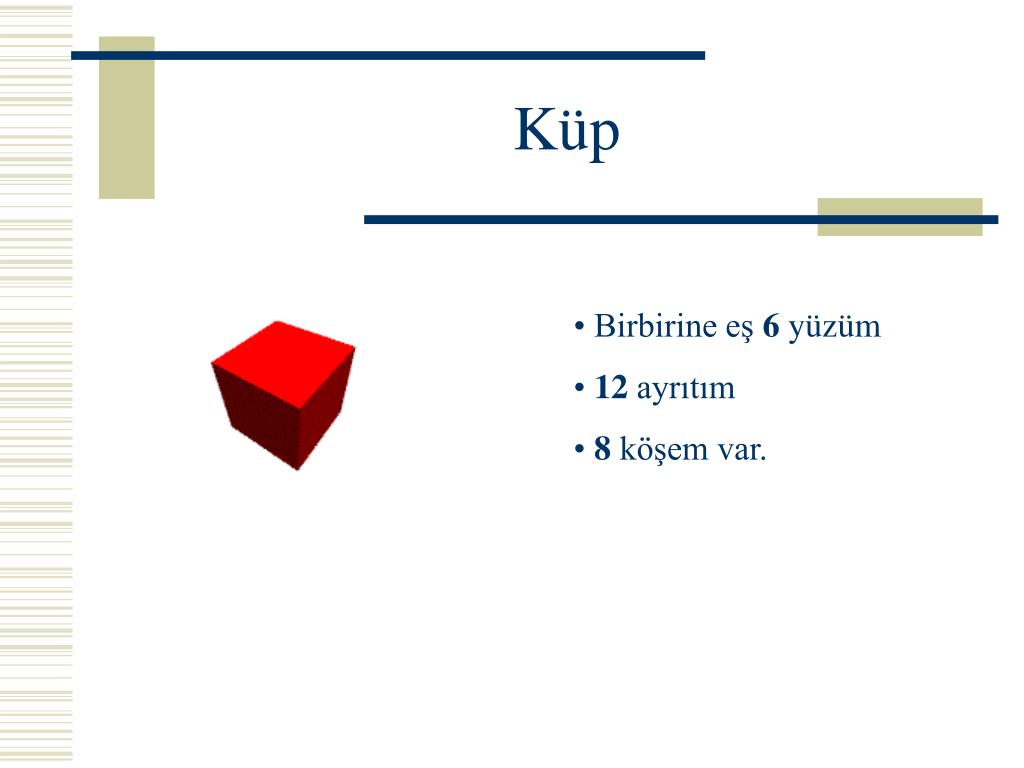 Küp

• Birbirine eş 6 yüzüm
• 12 ayrıtım
• 8 köşem var.